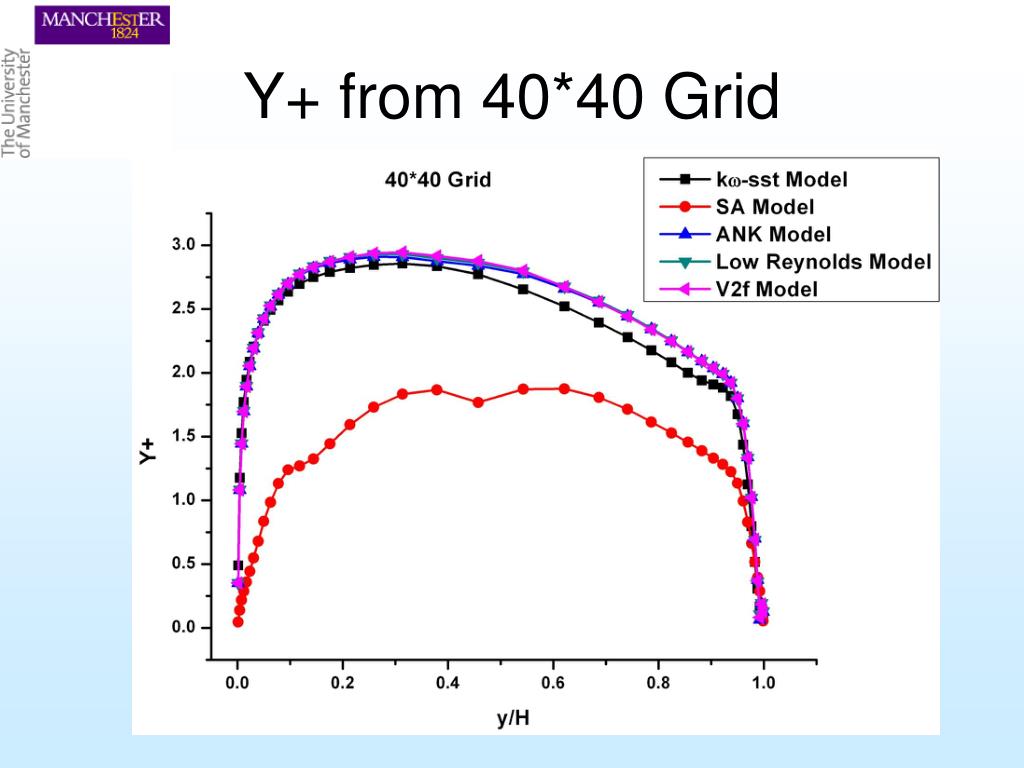 MANCHESTER
1824

The University
of Manchester

Y+ from 40*40 Grid

40*40 Grid

kω-sst Model
SA Model
ANK Model
Low Reynolds Model
V2f Model

Y+

3.0
2.5
2.0
1.5
1.0
0.5
0.0

0.0
0.2
0.4
0.6
0.8
1.0

y/H